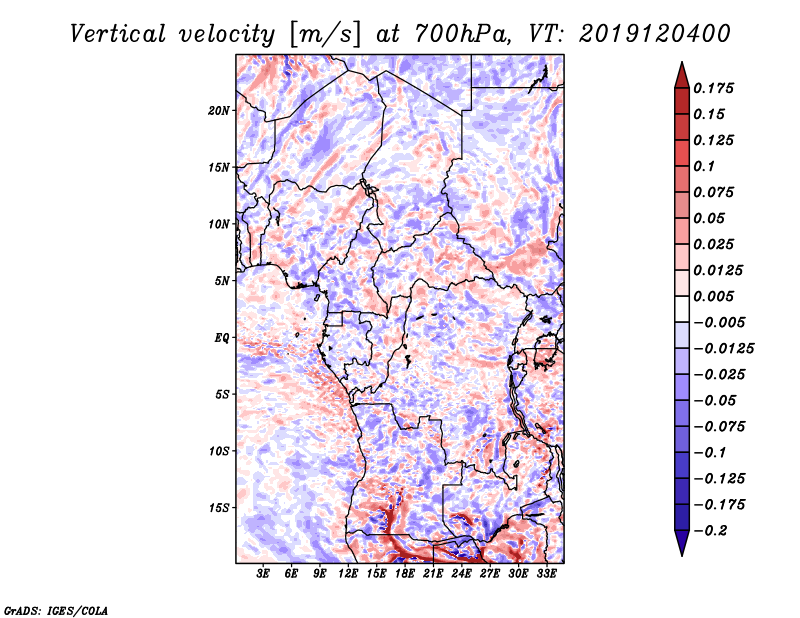 Vertical velocity [m/s] at 700hPa, VT: 2019120400

20N
15N
10N
5N
EQ
5S
10S
15S

3E 6E 9E 12E 15E 18E 21E 24E 27E 30E 33E

0.175
0.15
0.125
0.1
0.075
0.05
0.025
0.0125
0.005
−0.005
−0.0125
−0.025
−0.05
−0.075
−0.1
−0.125
−0.175
−0.2

GrADS: IGES/COLA